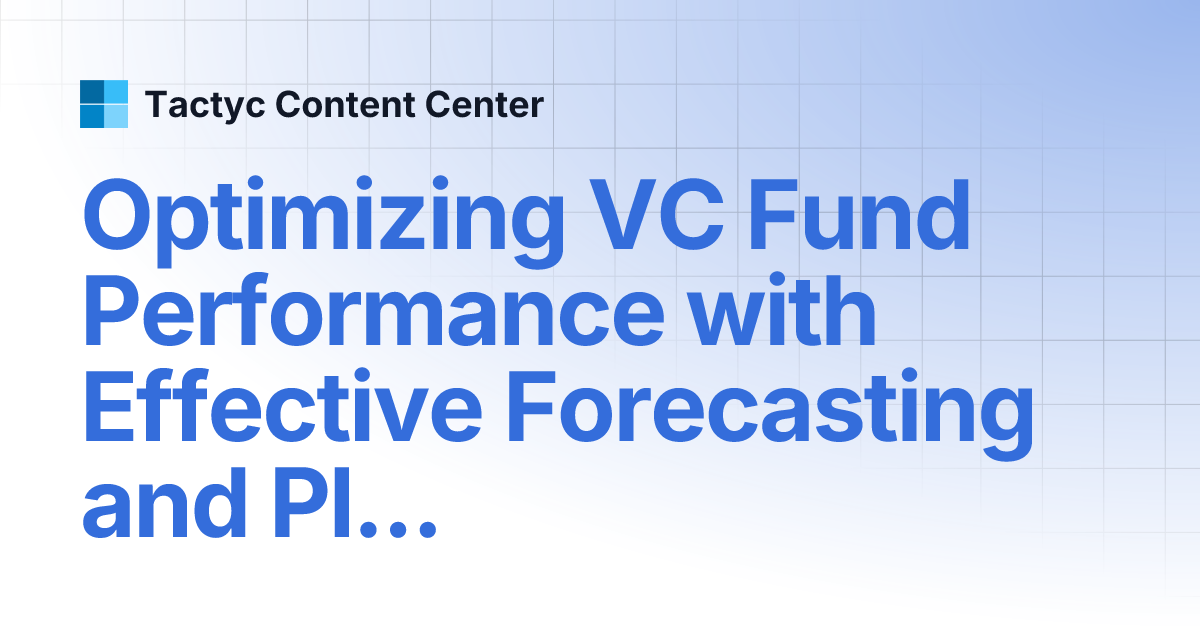 Tactyc Content Center

Optimizing VC Fund Performance with Effective Forecasting and Pl...